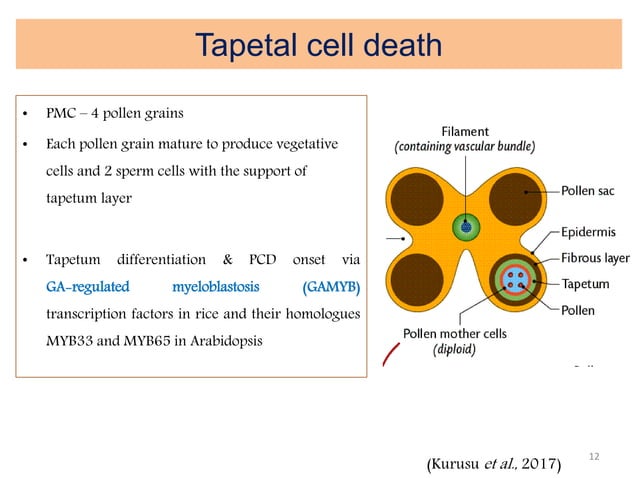 Tapetal cell death

• PMC – 4 pollen grains

• Each pollen grain mature to produce vegetative cells and 2 sperm cells with the support of tapetum layer

• Tapetum differentiation & PCD onset via GA-regulated myeloblastosis (GAMYB) transcription factors in rice and their homologues MYB33 and MYB65 in Arabidopsis

Filament
(containing vascular bundle)

Pollen sac

Epidermis

Fibrous layer

Tapetum

Pollen

Pollen mother cells
(diploid)

(Kurusu et al., 2017)

12